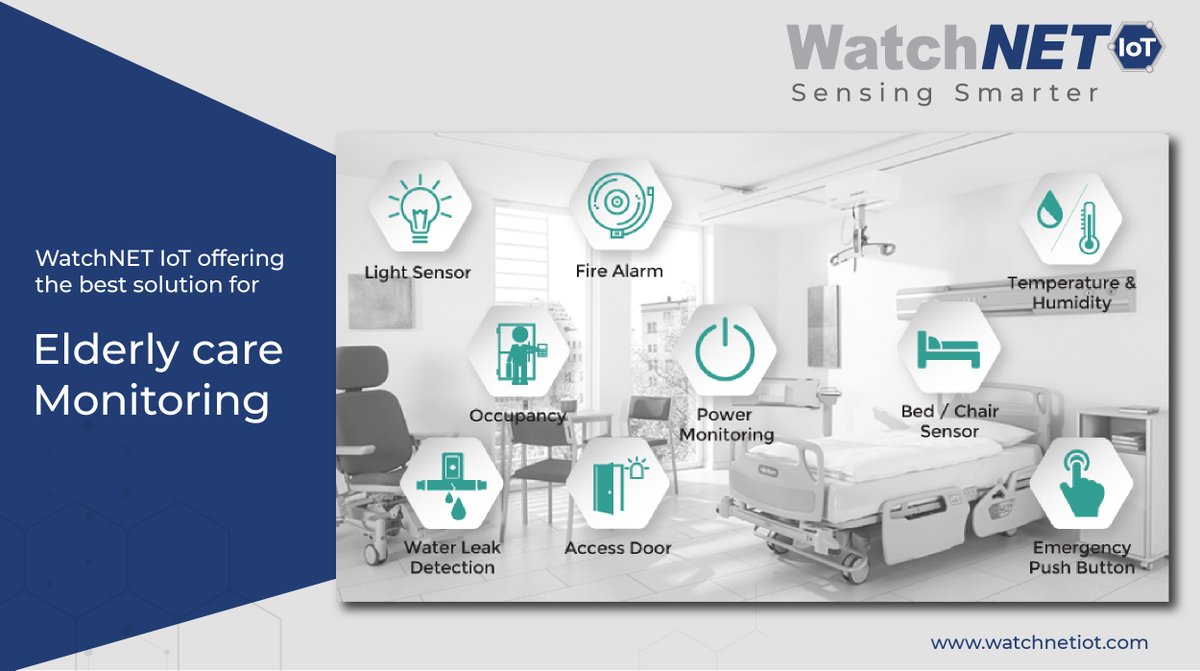 WatchNET IoT
Sensing Smarter

WatchNET IoT offering the best solution for

Elderly care Monitoring

Light Sensor

Fire Alarm

Temperature & Humidity

Occupancy

Power Monitoring

Bed / Chair Sensor

Water Leak Detection

Access Door

Emergency Push Button

www.watchnetiot.com